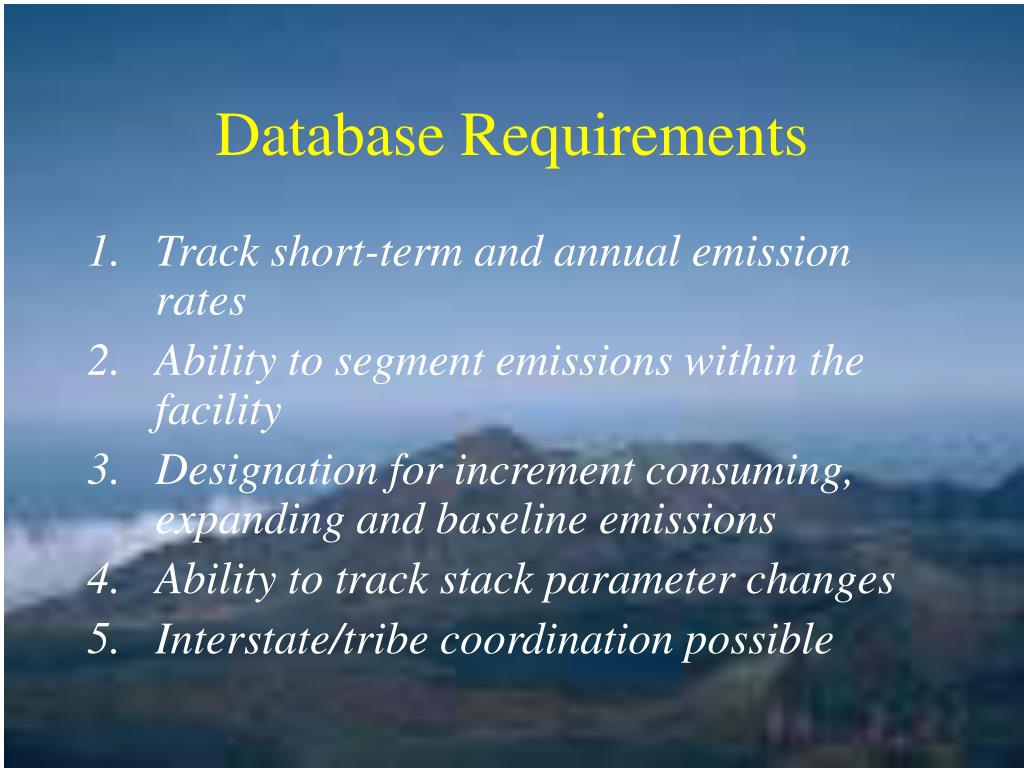 Database Requirements

1. Track short-term and annual emission rates
2. Ability to segment emissions within the facility
3. Designation for increment consuming, expanding and baseline emissions
4. Ability to track stack parameter changes
5. Interstate/tribe coordination possible